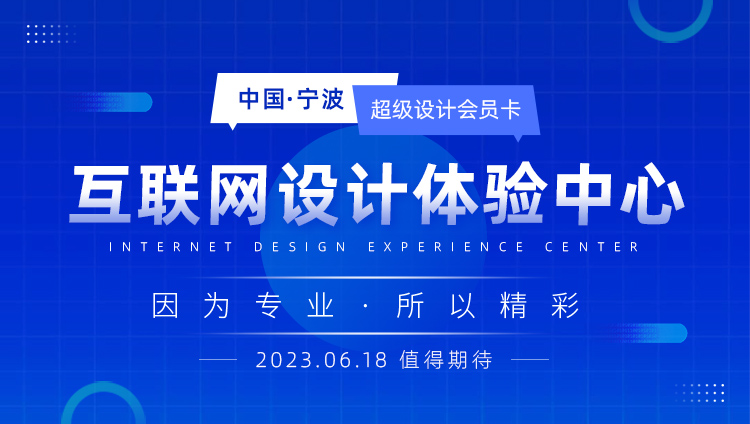 中国·宁波
超级设计会员卡

互联网设计体验中心

INTERNET DESIGN EXPERIENCE CENTER

因为专业·所以精彩

2023.06.18 值得期待